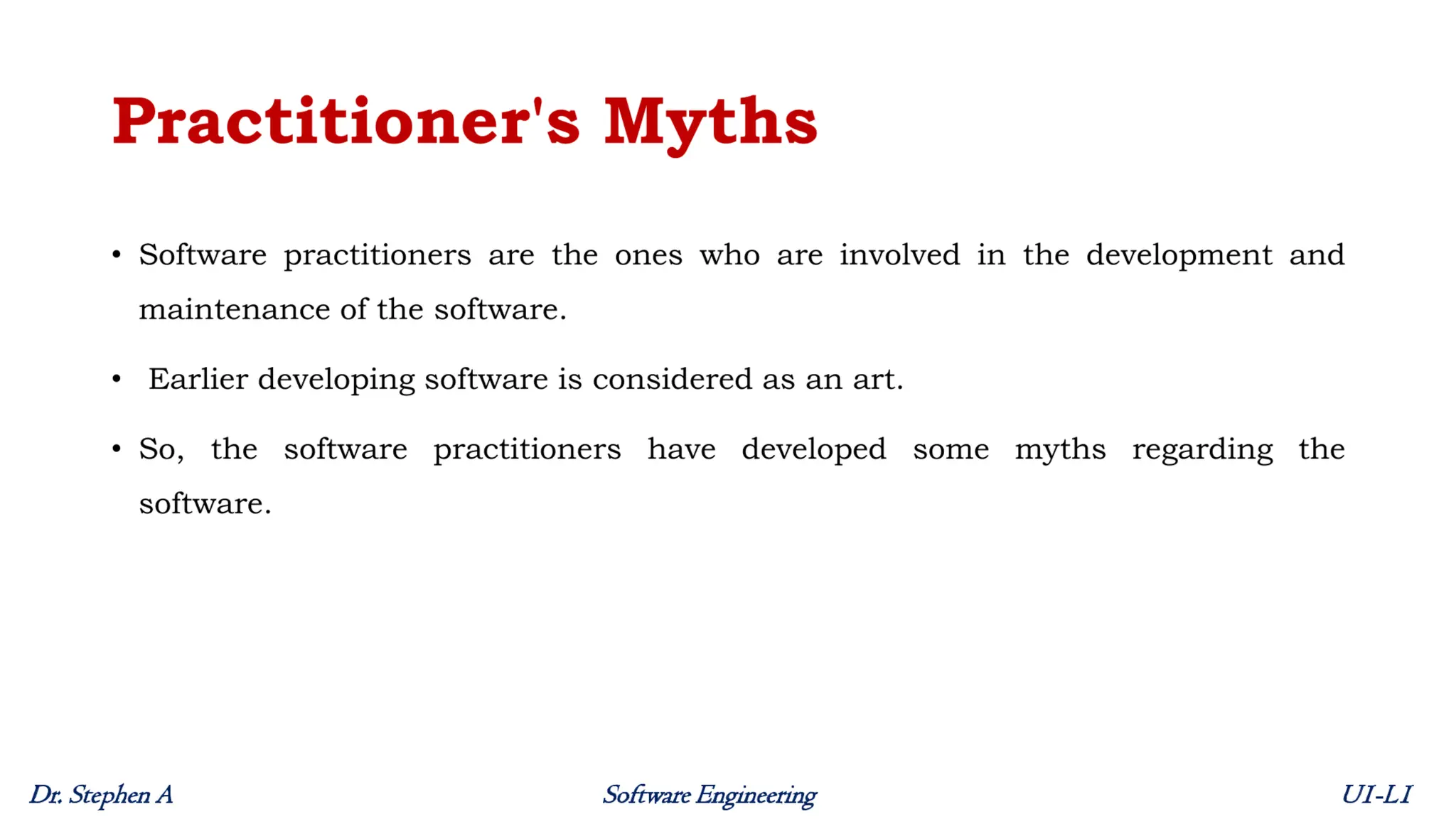 Practitioner's Myths

• Software practitioners are the ones who are involved in the development and maintenance of the software.

• Earlier developing software is considered as an art.

• So, the software practitioners have developed some myths regarding the software.

Dr. Stephen A

Software Engineering

UI-LI